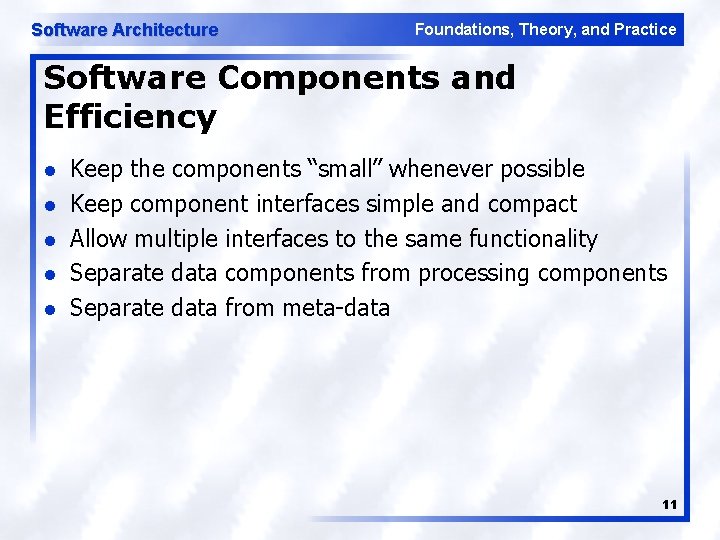 Software Architecture

Foundations, Theory, and Practice

Software Components and Efficiency

- Keep the components “small” whenever possible
- Keep component interfaces simple and compact
- Allow multiple interfaces to the same functionality
- Separate data components from processing components
- Separate data from meta-data

11